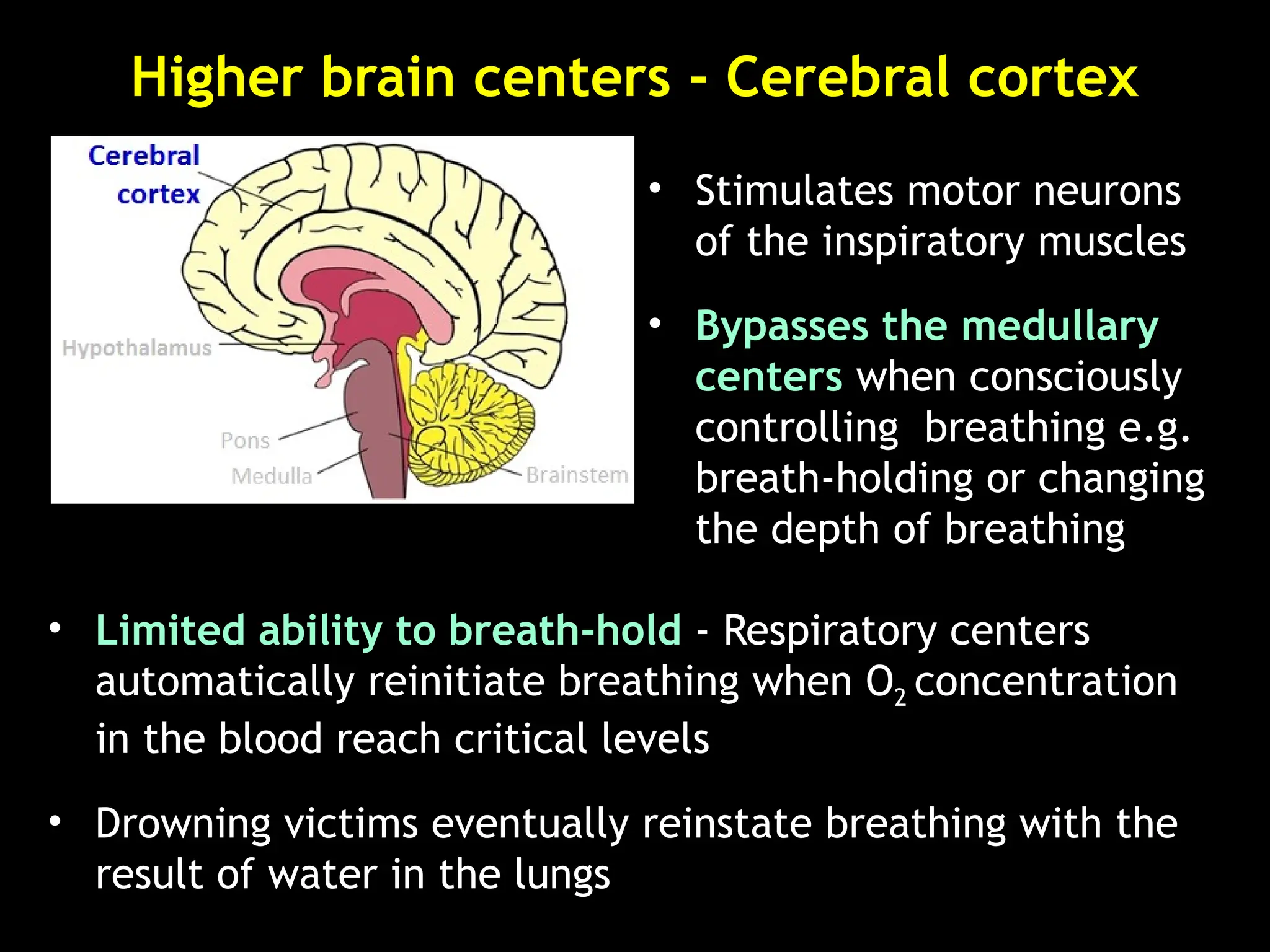 Higher brain centers - Cerebral cortex

Cerebral cortex

Hypothalamus

Pons

Medulla

Brainstem

• Stimulates motor neurons of the inspiratory muscles

• Bypasses the medullary centers when consciously controlling breathing e.g. breath-holding or changing the depth of breathing

• Limited ability to breath-hold - Respiratory centers automatically reinitiate breathing when $O_2$ concentration in the blood reach critical levels

• Drowning victims eventually reinstate breathing with the result of water in the lungs